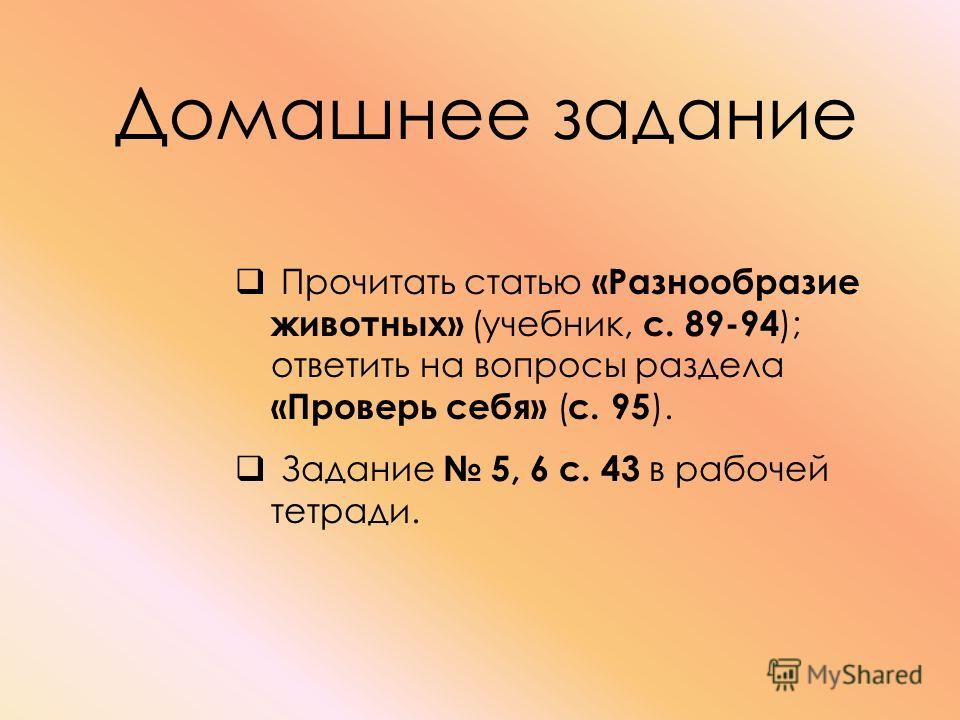 Домашнее задание

Прочитать статью «Разнообразие животных» (учебник, с. 89-94); ответить на вопросы раздела «Проверь себя» (с. 95).

Задание № 5, 6 с. 43 в рабочей тетради.

MyShared